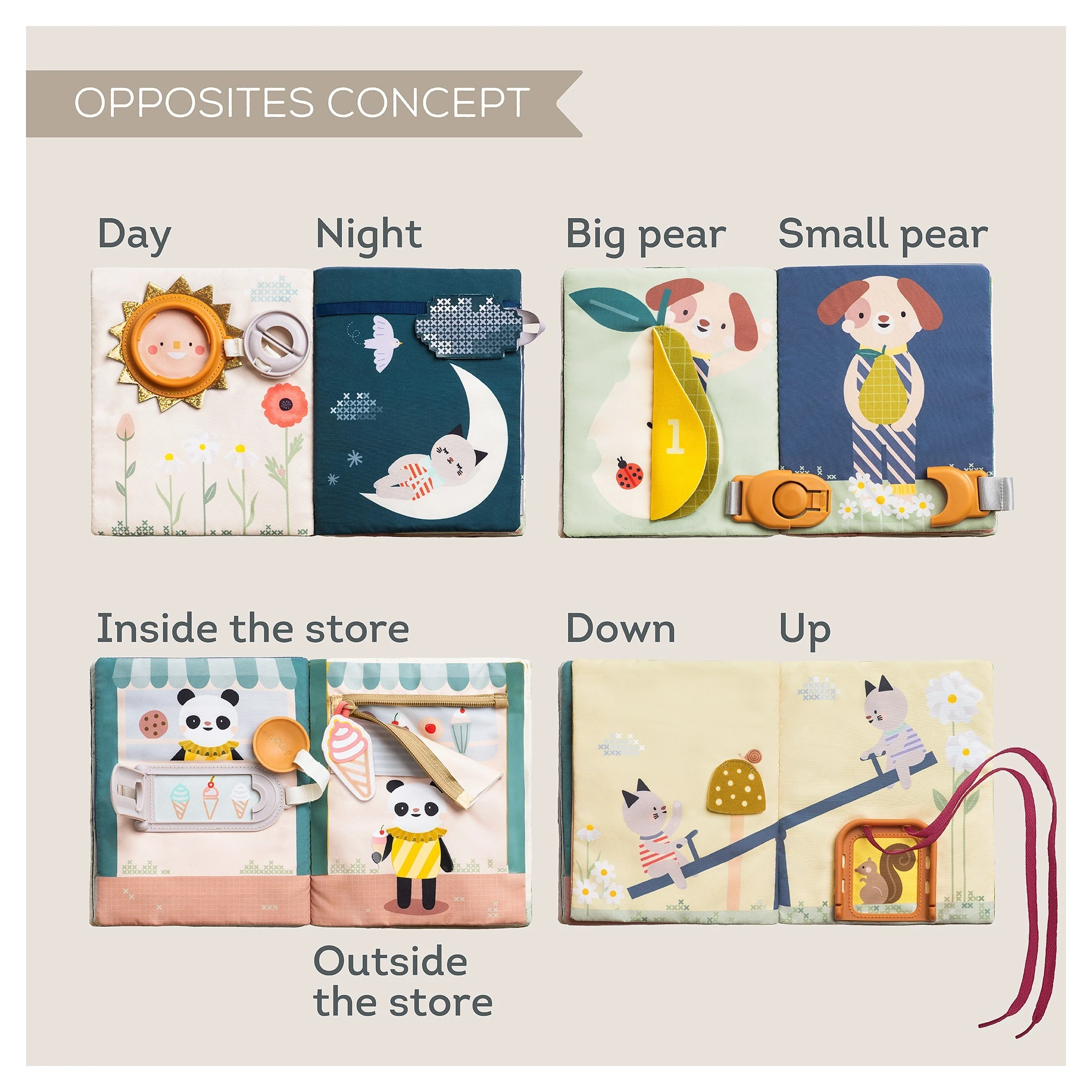 OPPOSITES CONCEPT

Day

Night

Big pear

Small pear

1

Inside the store

Down

Up

Outside the store